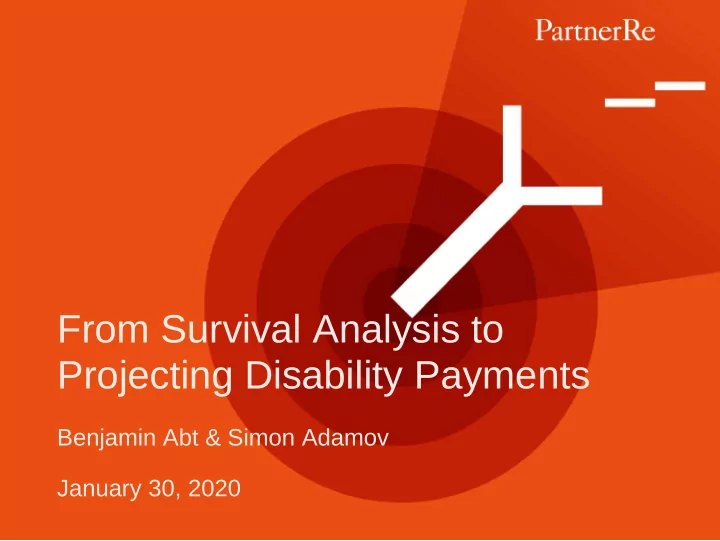 PartnerRe

From Survival Analysis to Projecting Disability Payments

Benjamin Abt & Simon Adamov

January 30, 2020